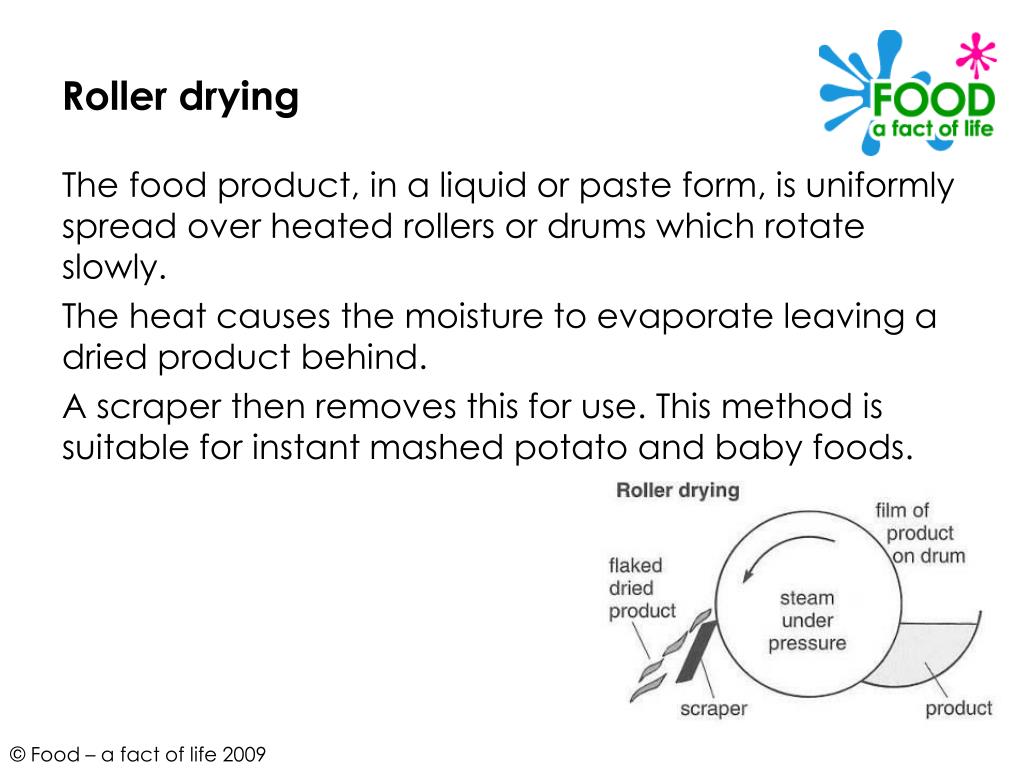 Roller drying

FOOD
a fact of life

The food product, in a liquid or paste form, is uniformly spread over heated rollers or drums which rotate slowly.

The heat causes the moisture to evaporate leaving a dried product behind.

A scraper then removes this for use. This method is suitable for instant mashed potato and baby foods.

Roller drying

film of product on drum

flaked dried product

steam under pressure

scraper

product

© Food – a fact of life 2009